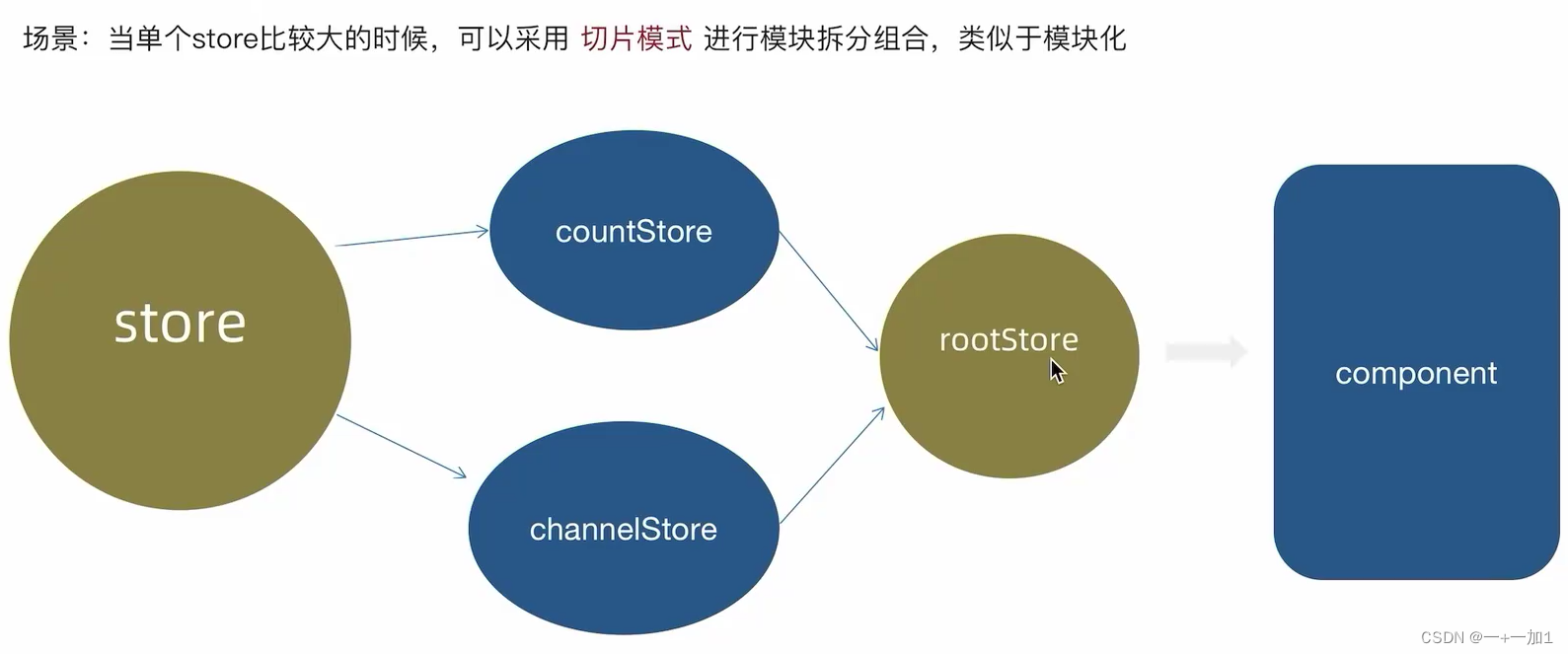 场景：当单个store比较大的时候，可以采用 切片模式 进行模块拆分组合，类似于模块化

store

countStore

channelStore

rootStore

component

CSDN @一+一加1